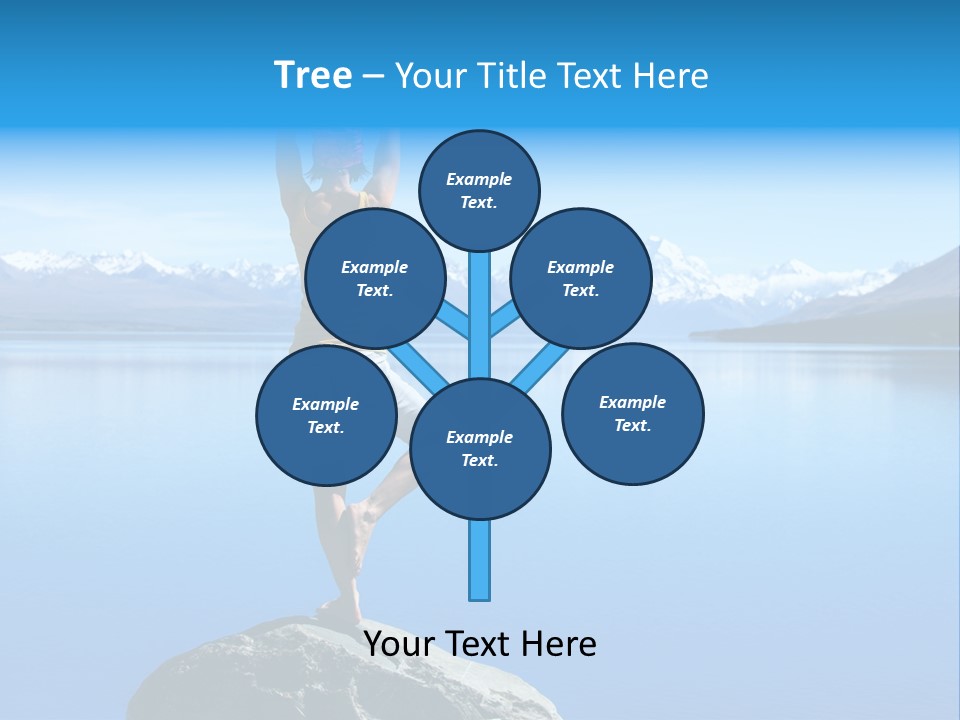 Tree – Your Title Text Here

Example Text.

Example Text.

Example Text.

Example Text.

Example Text.

Example Text.

Your Text Here